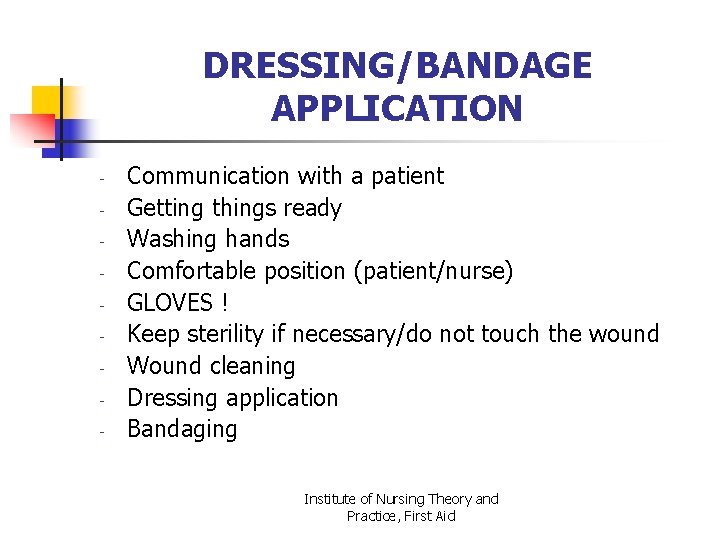 DRESSING/BANDAGE APPLICATION

- Communication with a patient
- Getting things ready
- Washing hands
- Comfortable position (patient/nurse)
- GLOVES !
- Keep sterility if necessary/do not touch the wound
- Wound cleaning
- Dressing application
- Bandaging

Institute of Nursing Theory and Practice, First Aid